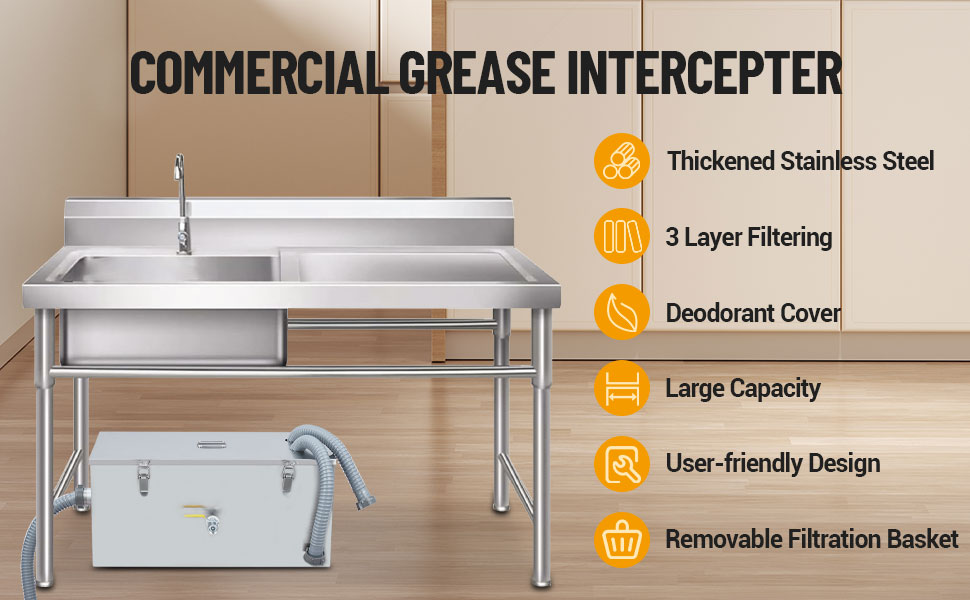 COMMERCIAL GREASE INTERCEPTER

Thickened Stainless Steel

3 Layer Filtering

Deodorant Cover

Large Capacity

User-friendly Design

Removable Filtration Basket